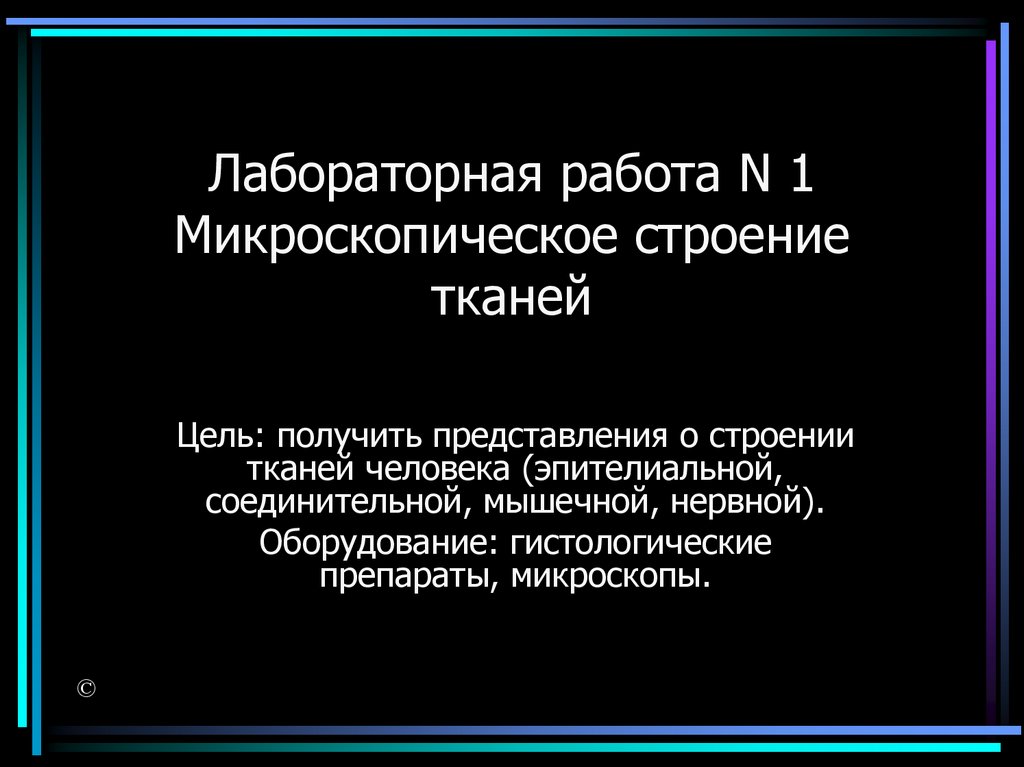 Лабораторная работа N 1
Микроскопическое строение тканей

Цель: получить представления о строении тканей человека (эпителиальной, соединительной, мышечной, нервной).

Оборудование: гистологические препараты, микроскопы.

©